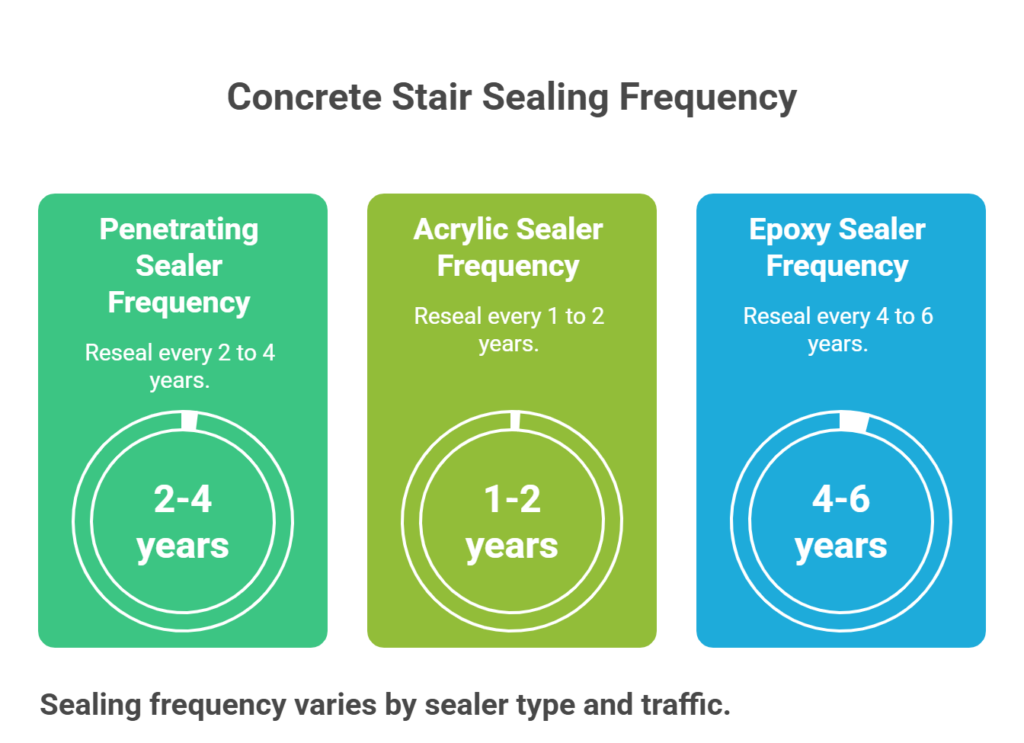 Concrete Stair Sealing Frequency

Penetrating Sealer Frequency

Reseal every 2 to 4 years.

2-4 years

Acrylic Sealer Frequency

Reseal every 1 to 2 years.

1-2 years

Epoxy Sealer Frequency

Reseal every 4 to 6 years.

4-6 years

Sealing frequency varies by sealer type and traffic.